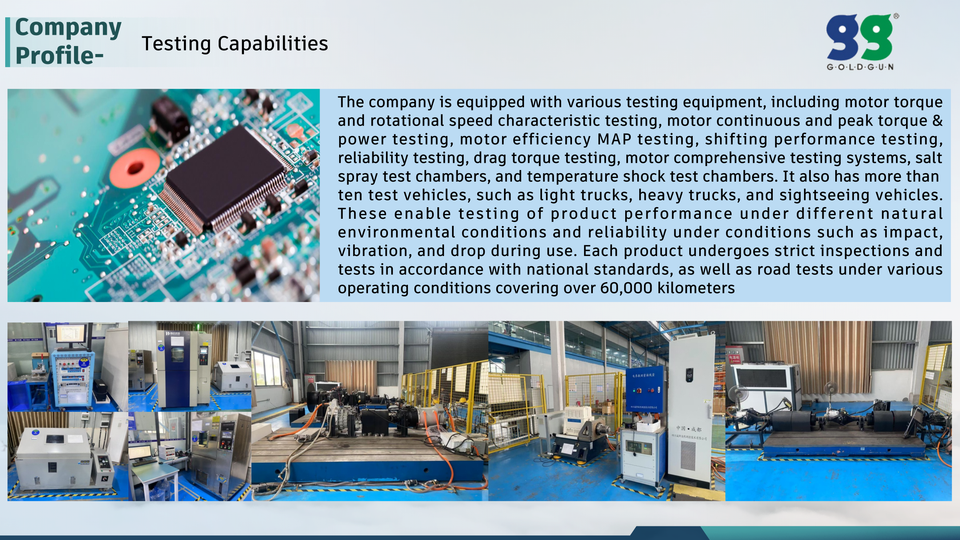 Company Profile- Testing Capabilities

GOLDGUN

The company is equipped with various testing equipment, including motor torque and rotational speed characteristic testing, motor continuous and peak torque & power testing, motor efficiency MAP testing, shifting performance testing, reliability testing, drag torque testing, motor comprehensive testing systems, salt spray test chambers, and temperature shock test chambers. It also has more than ten test vehicles, such as light trucks, heavy trucks, and sightseeing vehicles. These enable testing of product performance under different natural environmental conditions and reliability under conditions such as impact, vibration, and drop during use. Each product undergoes strict inspections and tests in accordance with national standards, as well as road tests under various operating conditions covering over 60,000 kilometers